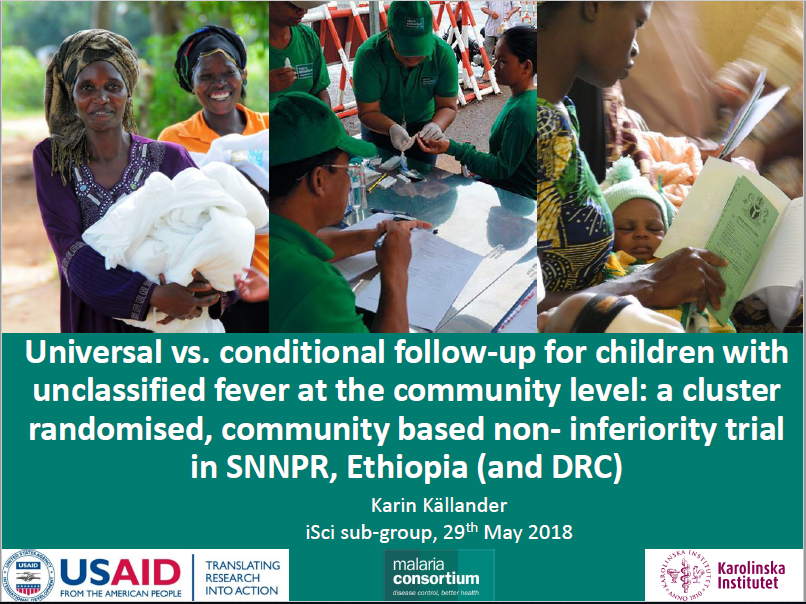 Universal vs. conditional follow-up for children with unclassified fever at the community level: a cluster randomised, community based non- inferiority trial in SNNPR, Ethiopia (and DRC)

Karin Källander

iSci sub-group, 29$^{th}$ May 2018

USAID
FROM THE AMERICAN PEOPLE

TRANSLATING RESEARCH INTO ACTION

malaria consortium
disease control, better health

Karolinska Institutet